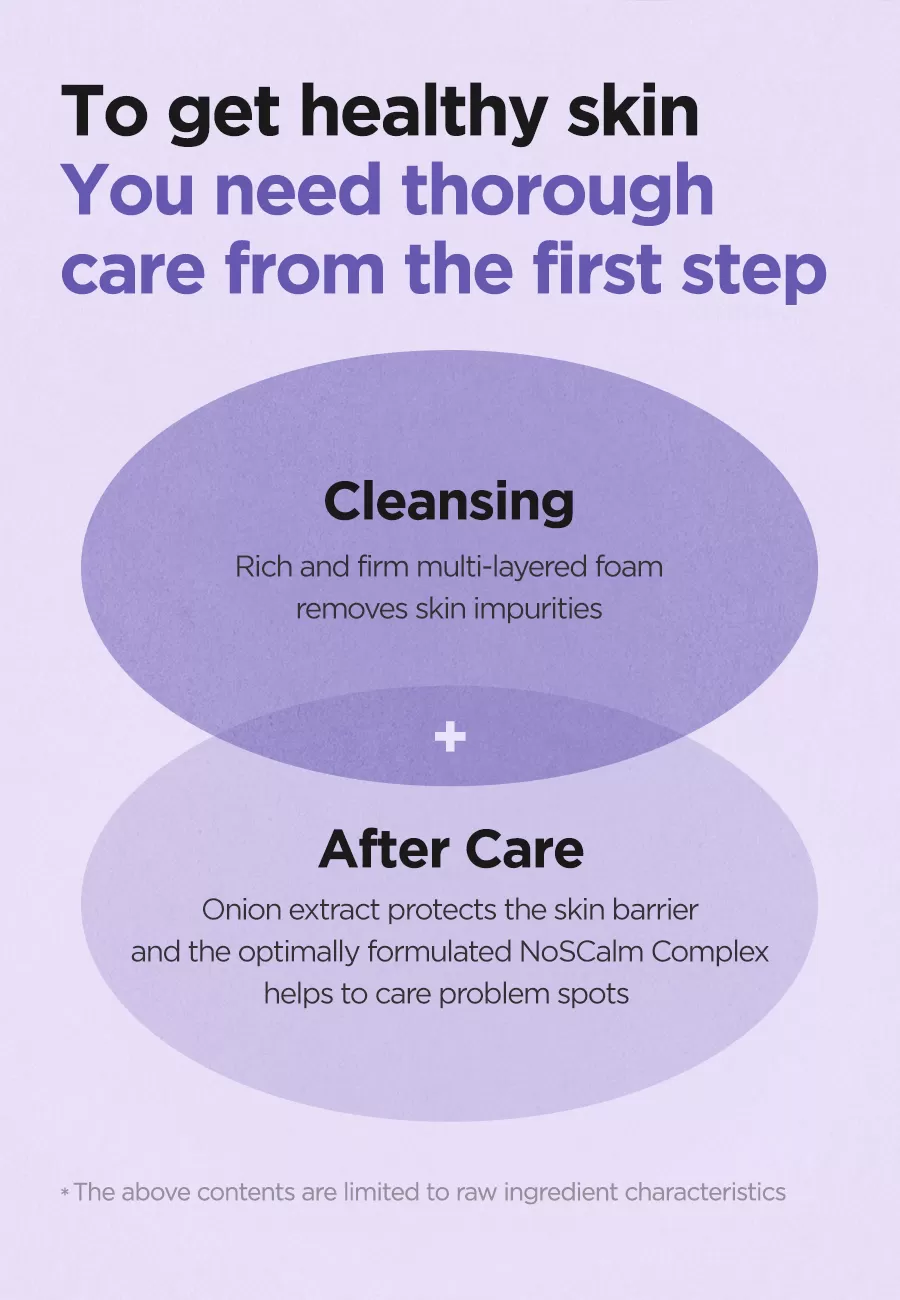 To get healthy skin
You need thorough care from the first step

Cleansing
Rich and firm multi-layered foam removes skin impurities

+

After Care
Onion extract protects the skin barrier and the optimally formulated NoSCalm Complex helps to care problem spots

* The above contents are limited to raw ingredient characteristics